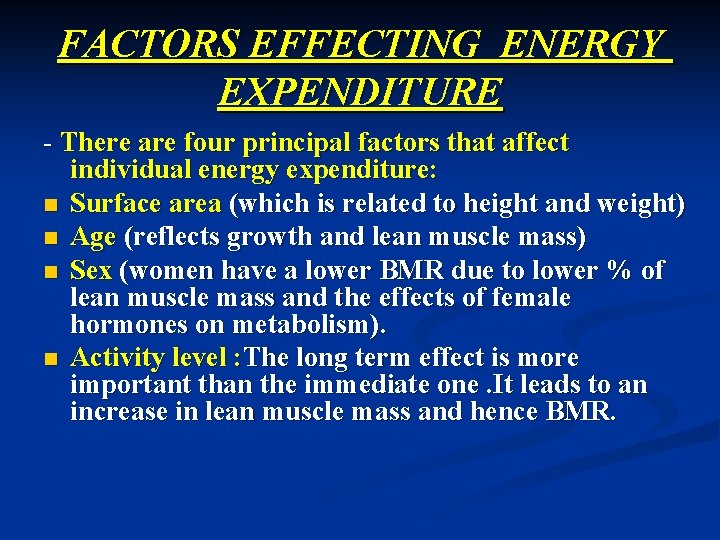 FACTORS EFFECTING ENERGY EXPENDITURE

- There are four principal factors that affect individual energy expenditure:

■ Surface area (which is related to height and weight)
■ Age (reflects growth and lean muscle mass)
■ Sex (women have a lower BMR due to lower % of lean muscle mass and the effects of female hormones on metabolism).
■ Activity level :The long term effect is more important than the immediate one .It leads to an increase in lean muscle mass and hence BMR.